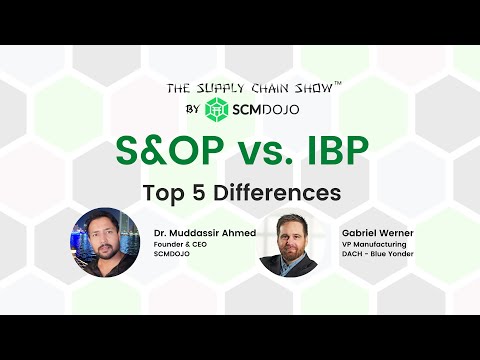 THE SUPPLY CHAIN SHOW™
BY SCMDOJO

S&OP vs. IBP

Top 5 Differences

Dr. Muddassir Ahmed
Founder & CEO
SCMDOJO

Gabriel Werner
VP Manufacturing
DACH - Blue Yonder